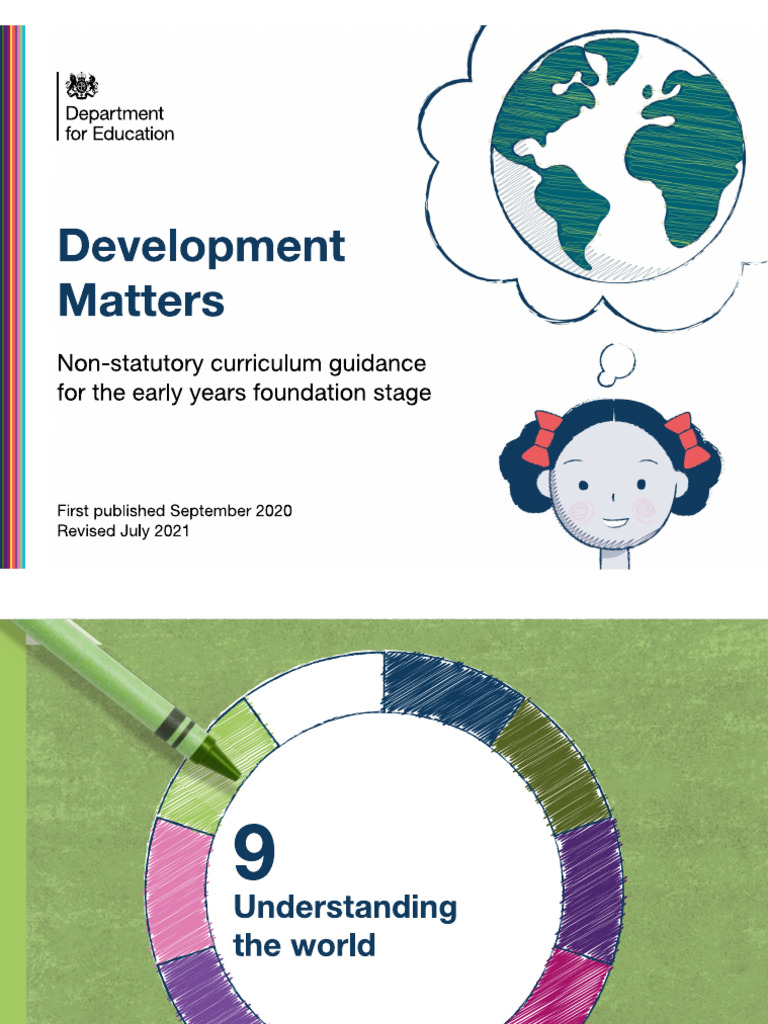 Department for Education

Development Matters

Non-statutory curriculum guidance for the early years foundation stage

First published September 2020
Revised July 2021

9

Understanding the world